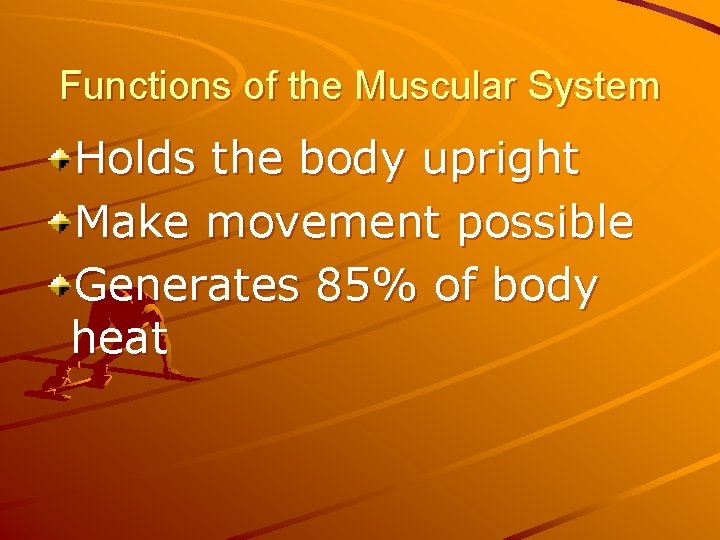 Functions of the Muscular System

Holds the body upright

Make movement possible

Generates 85% of body heat